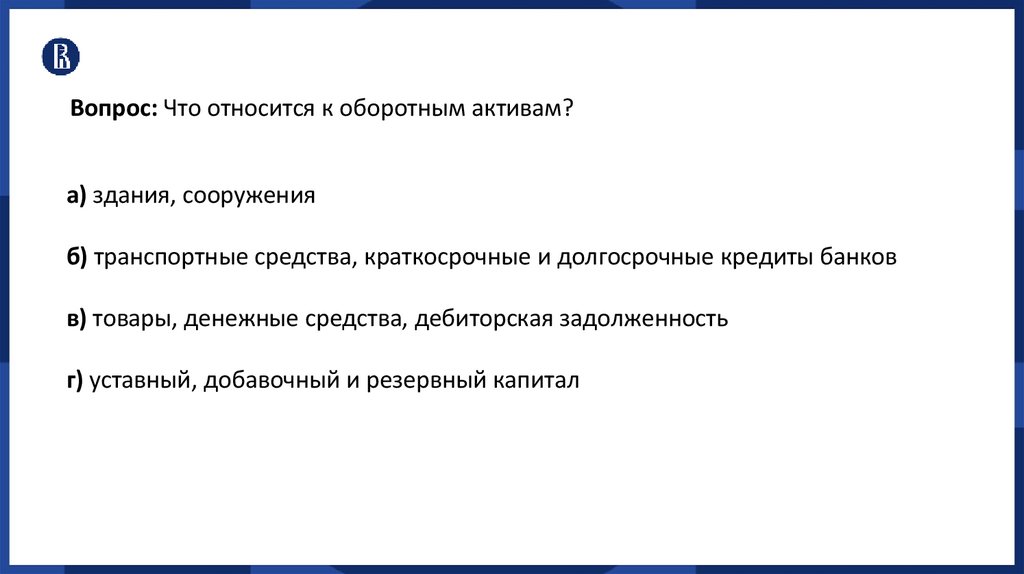 Вопрос: Что относится к оборотным активам?

а) здания, сооружения

б) транспортные средства, краткосрочные и долгосрочные кредиты банков

в) товары, денежные средства, дебиторская задолженность

г) уставный, добавочный и резервный капитал